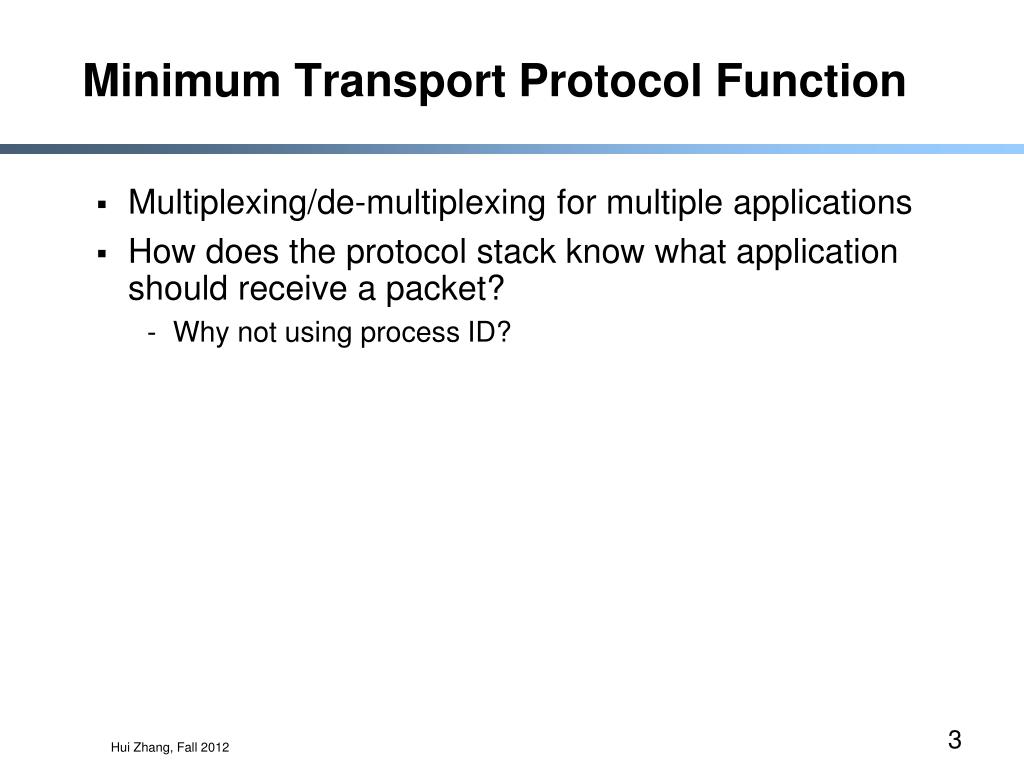 Minimum Transport Protocol Function

▪ Multiplexing/de-multiplexing for multiple applications
▪ How does the protocol stack know what application should receive a packet?
- Why not using process ID?

Hui Zhang, Fall 2012

3